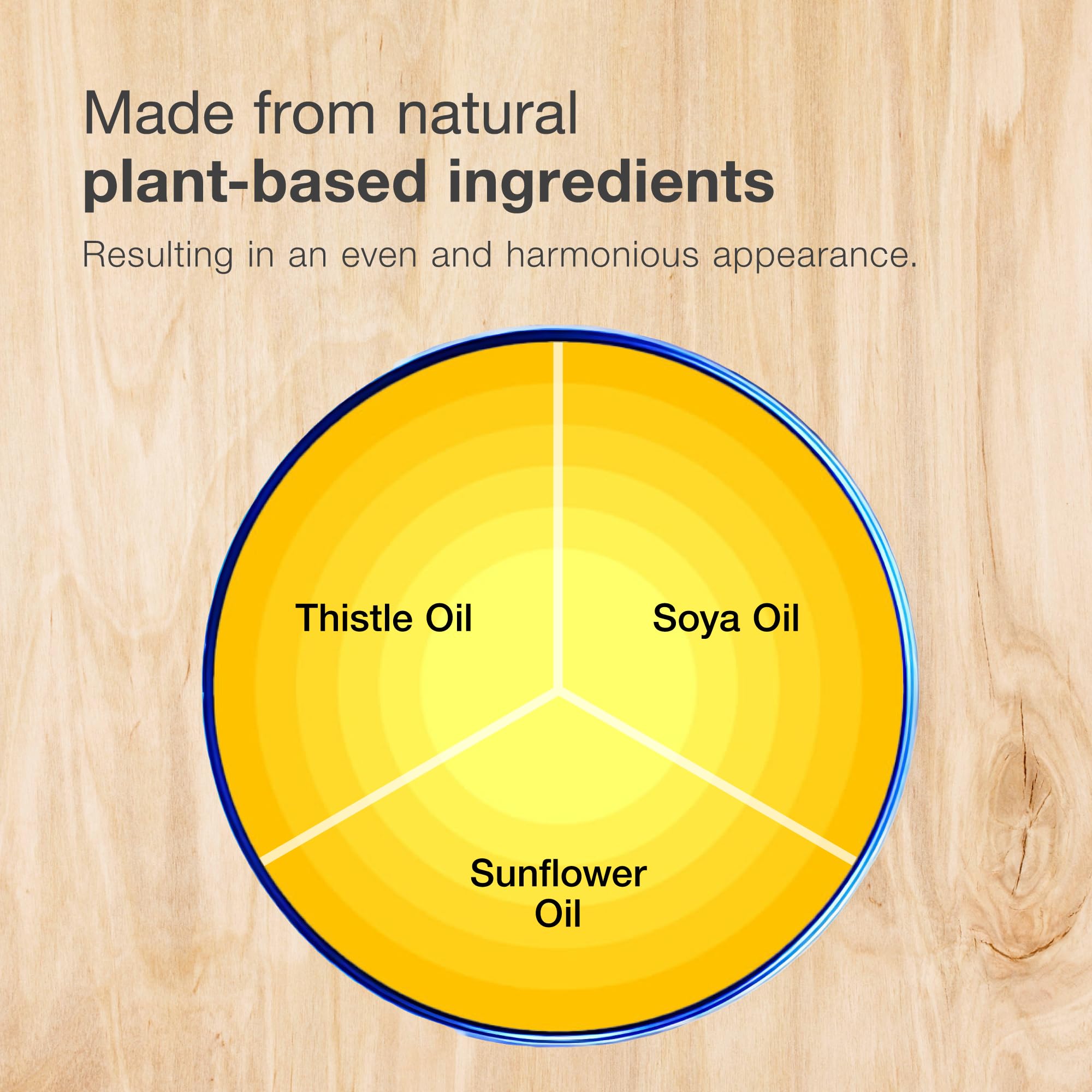 Made from natural
plant-based ingredients

Resulting in an even and harmonious appearance.

Thistle Oil

Soya Oil

Sunflower Oil